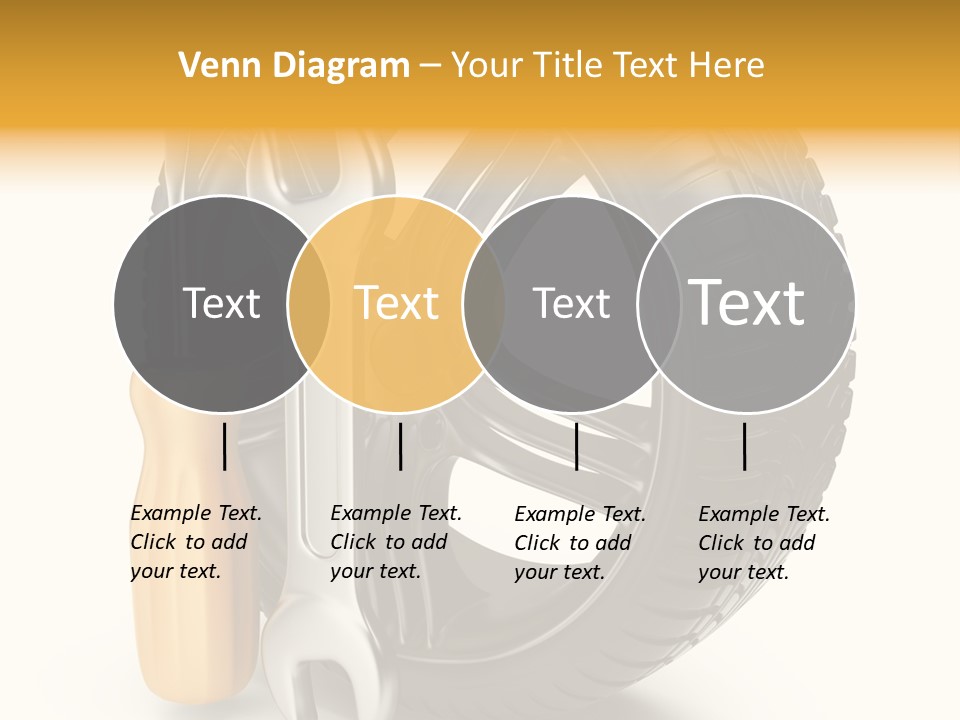 Venn Diagram – Your Title Text Here

Text

Text

Text

Text

Example Text. Click to add your text.

Example Text. Click to add your text.

Example Text. Click to add your text.

Example Text. Click to add your text.